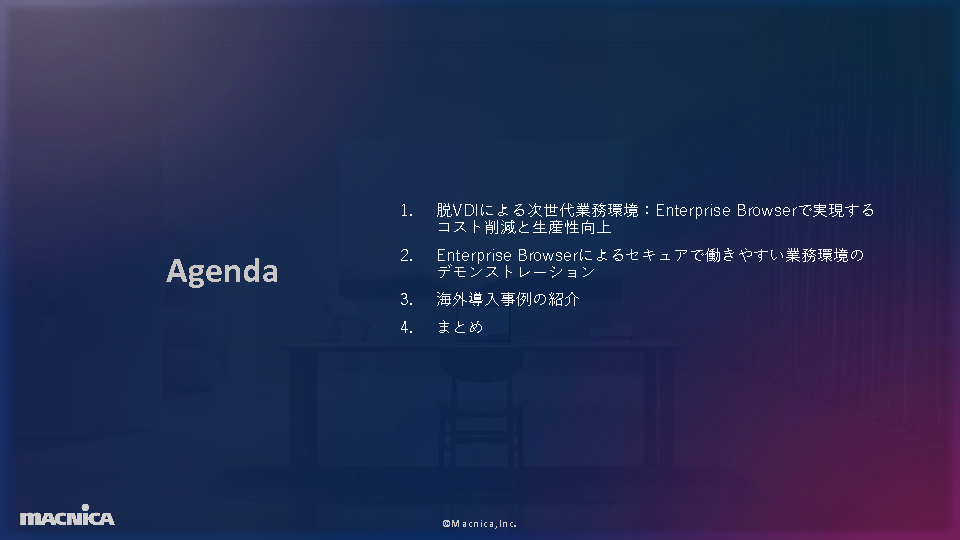 Agenda

1. 脱VDIによる次世代業務環境：Enterprise Browserで実現するコスト削減と生産性向上

2. Enterprise Browserによるセキュアで働きやすい業務環境のデモンストレーション

3. 海外導入事例の紹介

4. まとめ

MACNICA

©Macnica,Inc.